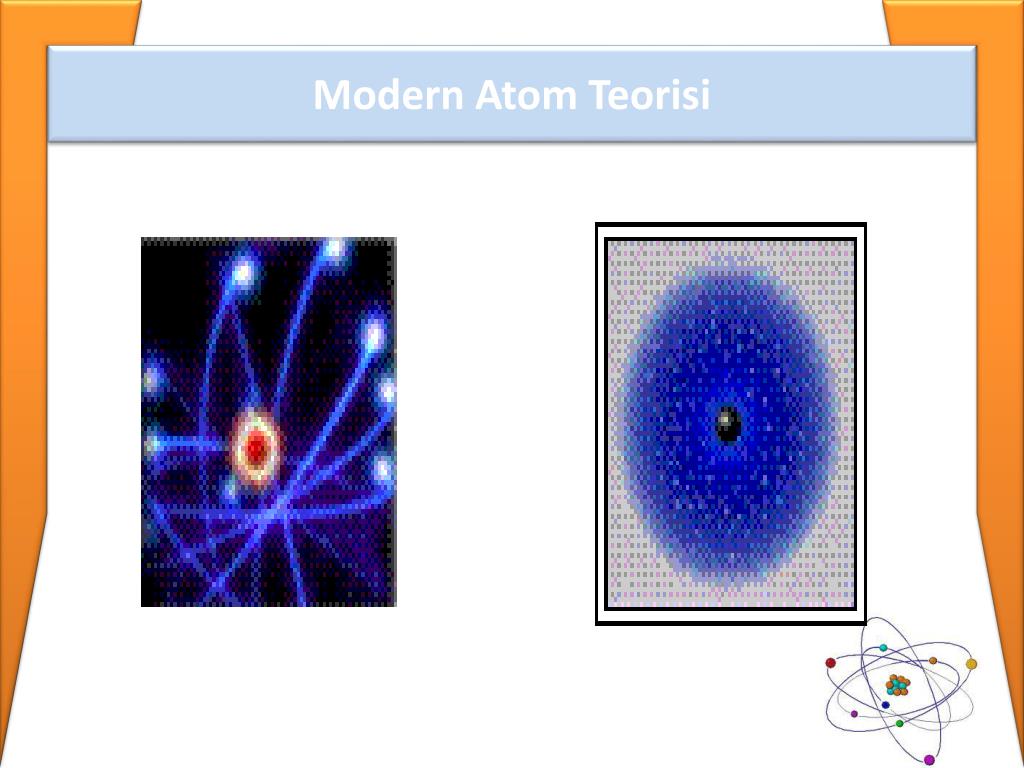 Modern Atom Teorisi